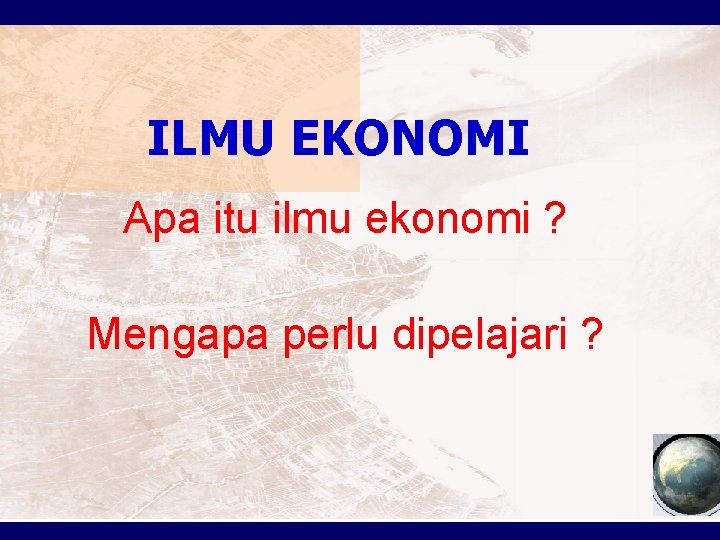 ILMU EKONOMI

Apa itu ilmu ekonomi ?

Mengapa perlu dipelajari ?